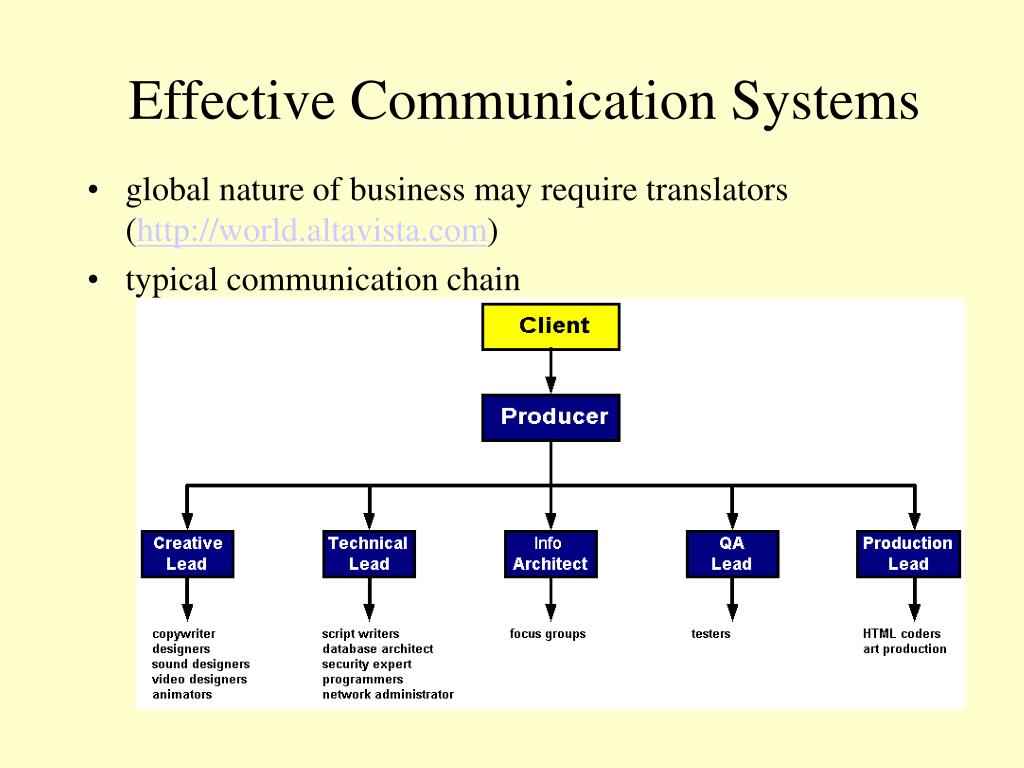 Effective Communication Systems

• global nature of business may require translators (http://world.altavista.com)

• typical communication chain

Client

Producer

Creative Lead

Technical Lead

Info Architect

QA Lead

Production Lead

copywriter
designers
sound designers
video designers
animators

script writers
database architect
security expert
programmers
network administrator

focus groups

testers

HTML coders
art production